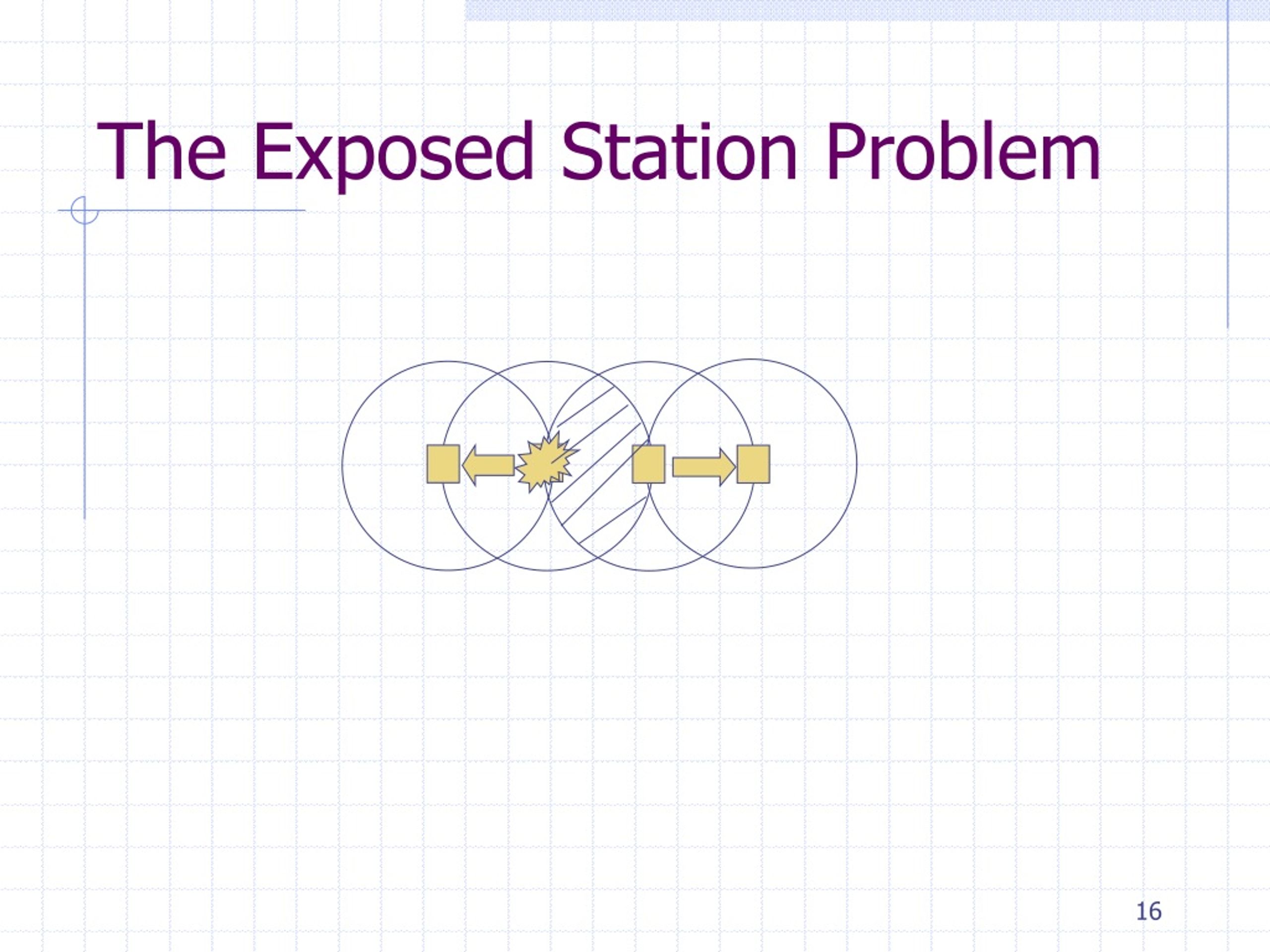 The Exposed Station Problem

16